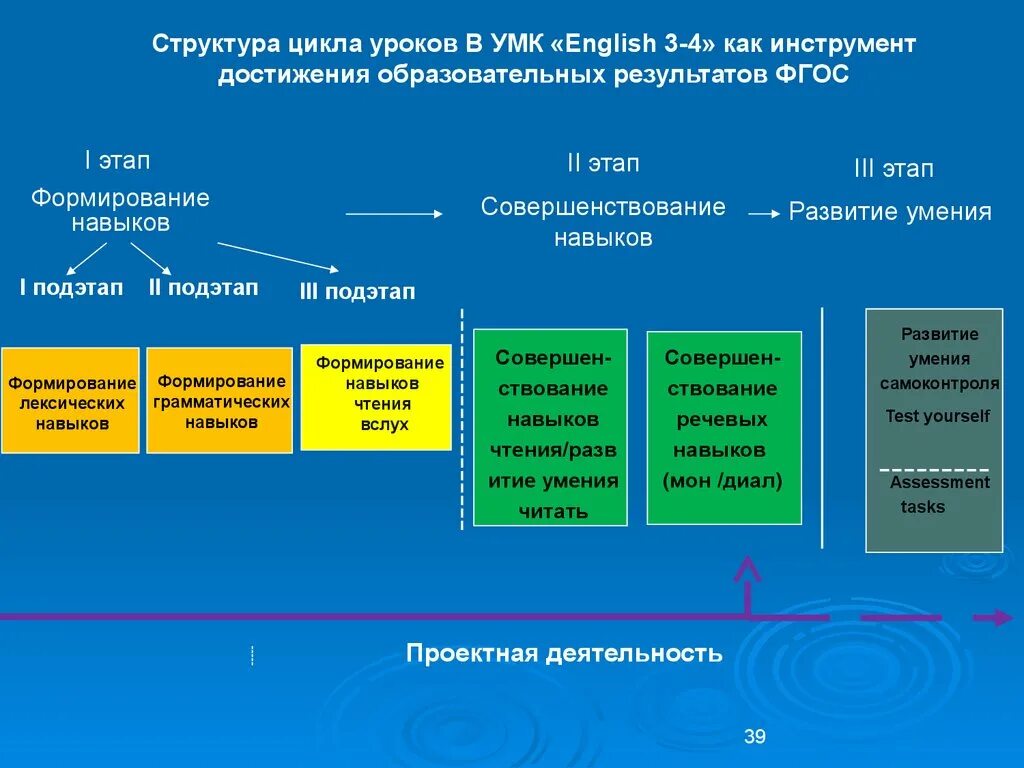 Структура цикла уроков В УМК «English 3-4» как инструмент достижения образовательных результатов ФГОС

I этап

Формирование навыков

II этап

Совершенствование навыков

III этап

Развитие умения

I подэтап

II подэтап

III подэтап

Формирование лексических навыков

Формирование грамматических навыков

Формирование навыков чтения вслух

Совершенствование навыков чтения/развитие умения читать

Совершенствование речевых навыков (мон /диал)

Развитие умения самоконтроля

Test yourself

Assessment tasks

Проектная деятельность

39